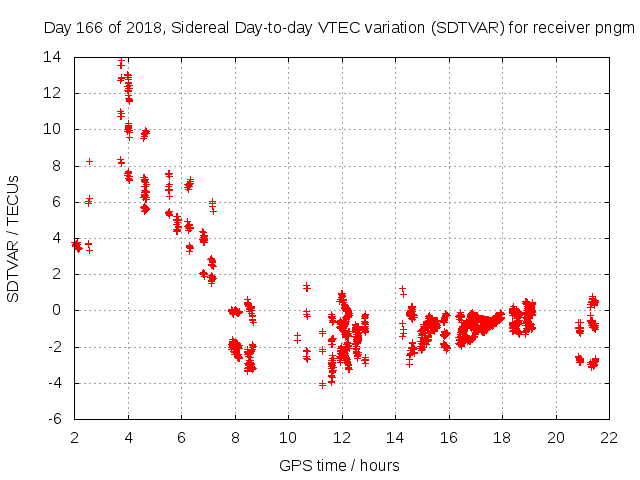 Day 166 of 2018, Sidereal Day-to-day VTEC variation (SDTVAR) for receiver pngm

SDTVAR / TECUs

14
12
10
8
6
4
2
0
-2
-4
-6

2 4 6 8 10 12 14 16 18 20 22

GPS time / hours